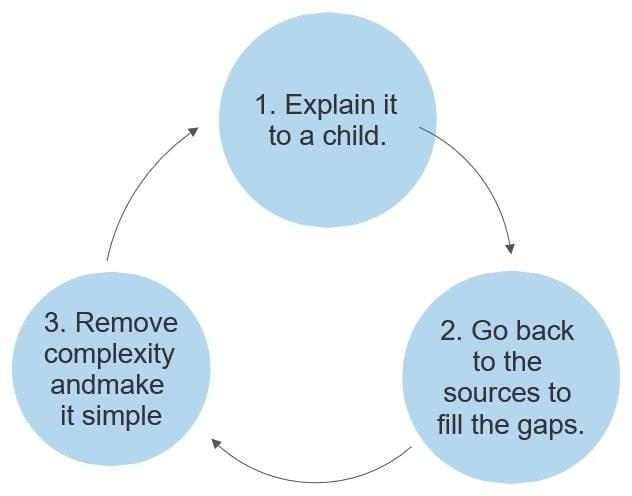 1. Explain it to a child.

2. Go back to the sources to fill the gaps.

3. Remove complexity andmake it simple